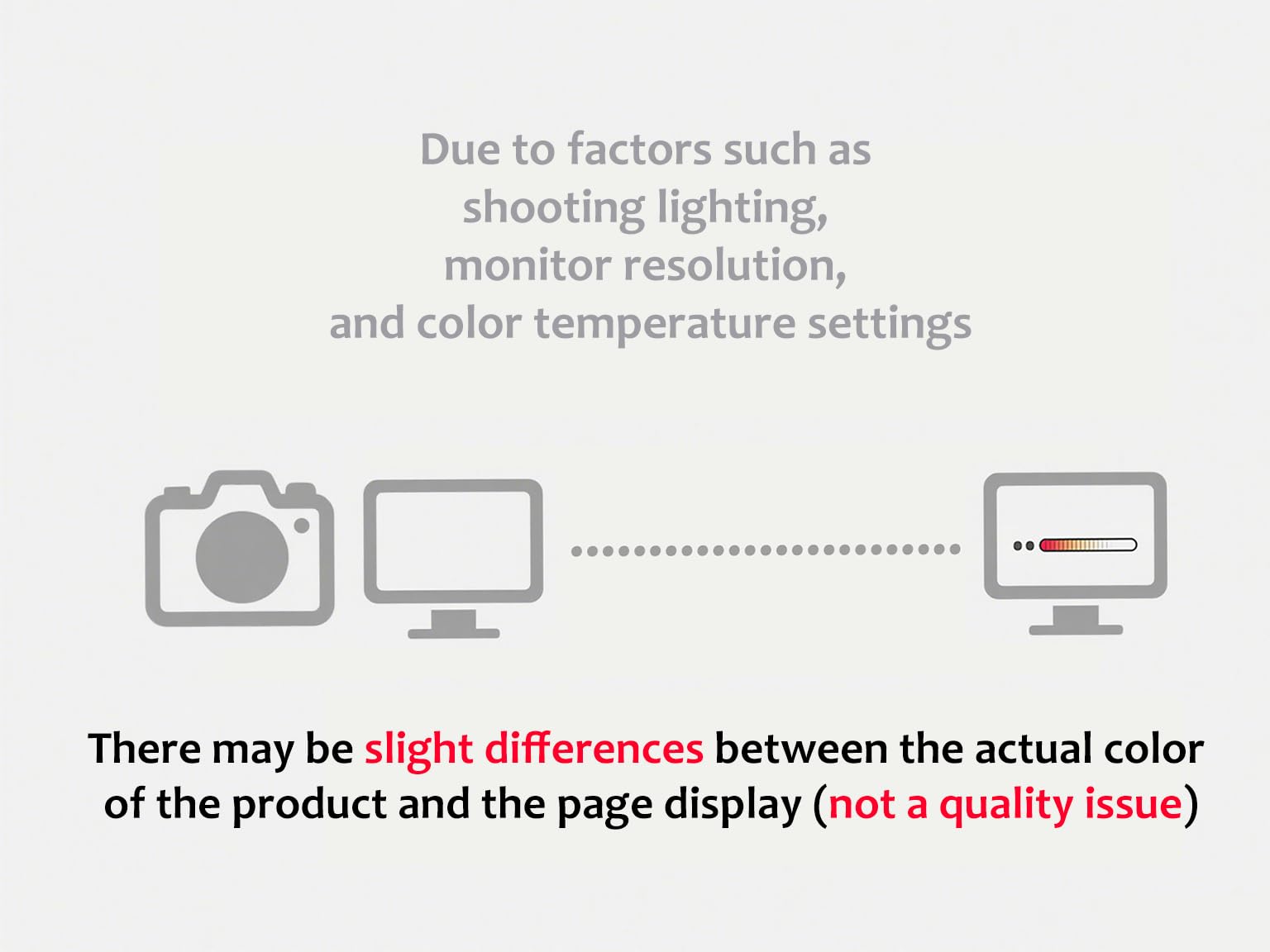 Due to factors such as
shooting lighting,
monitor resolution,
and color temperature settings

There may be slight differences between the actual color of the product and the page display (not a quality issue)